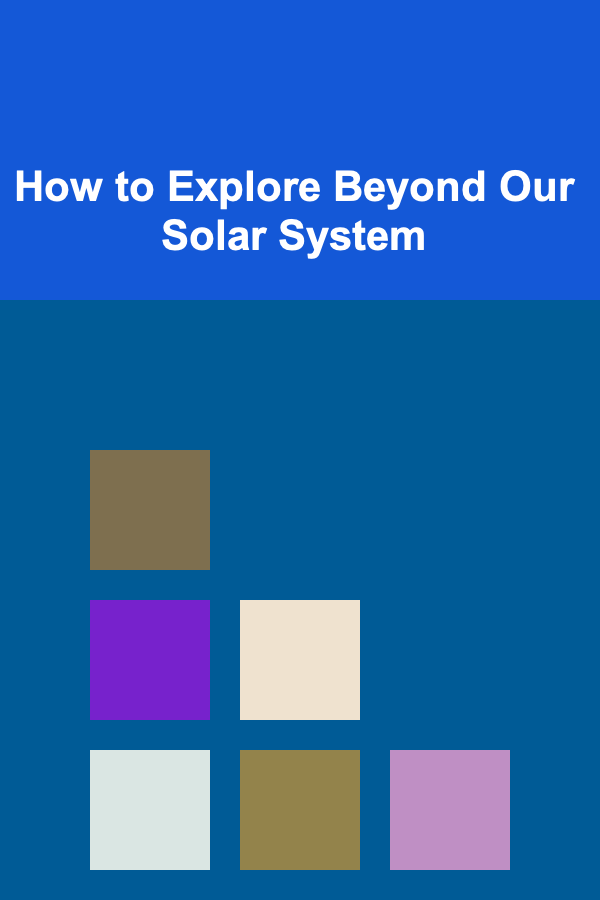 How to Explore Beyond Our Solar System